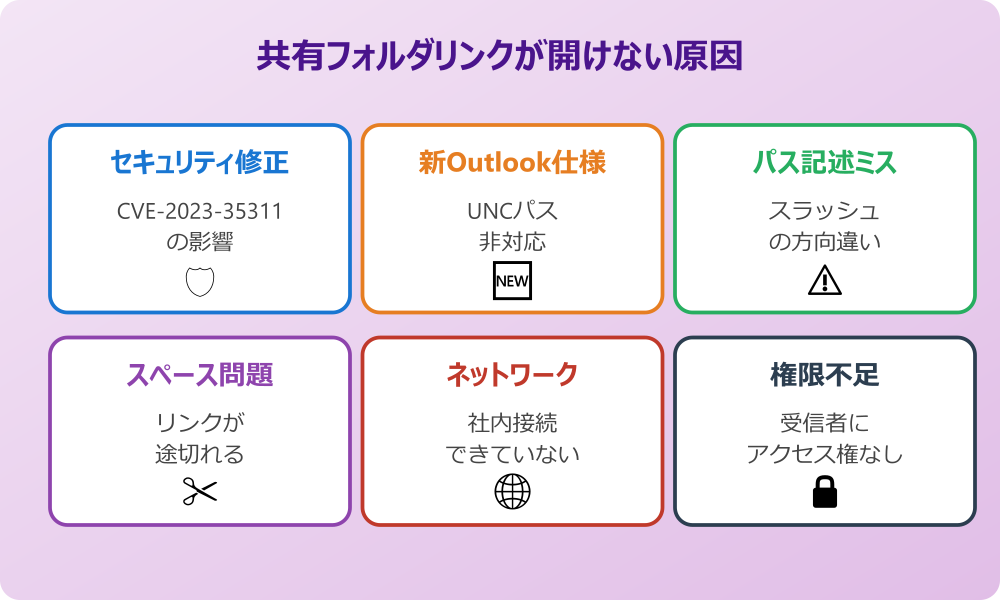 共有フォルダリンクが開けない原因

セキュリティ修正

CVE-2023-35311
の影響

新Outlook仕様

UNCパス
非対応

NEW

パス記述ミス

スラッシュ
の方向違い

スペース問題

リンクが
途切れる

ネットワーク

社内接続
できていない

権限不足

受信者に
アクセス権なし